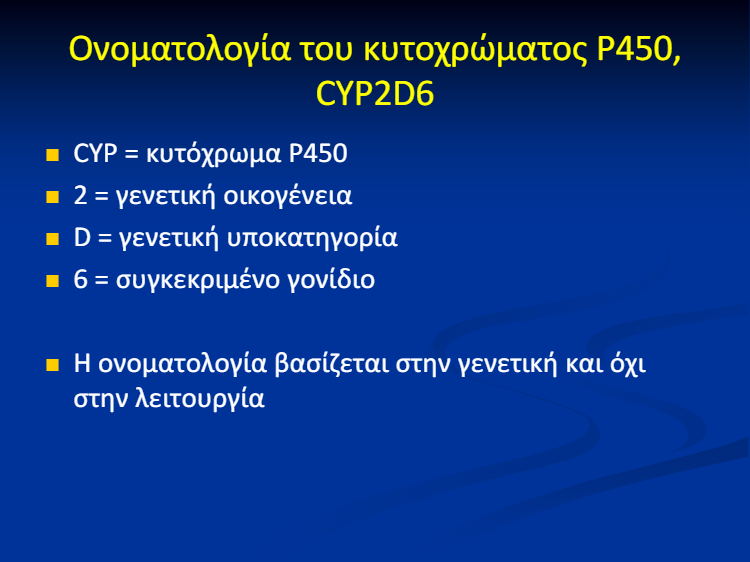 Ονοματολογία του κυτοχρώματος P450, CYP2D6

- CYP = κυτόχρωμα P450
- 2 = γενετική οικογένεια
- D = γενετική υποκατηγορία
- 6 = συγκεκριμένο γονίδιο

- Η ονοματολογία βασίζεται στην γενετική και όχι στην λειτουργία